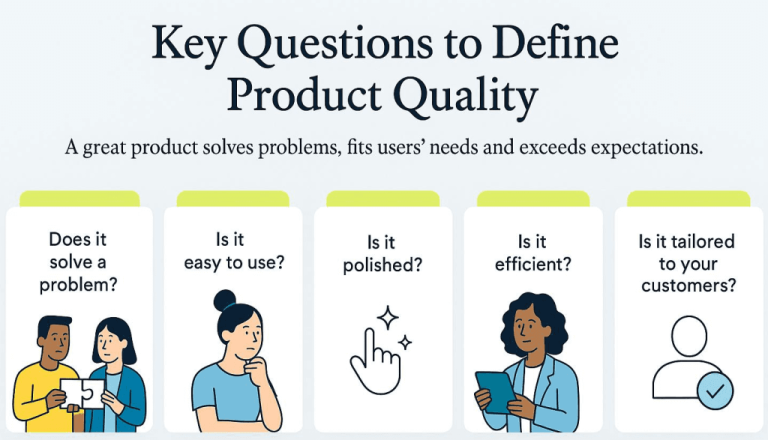 Key Questions to Define Product Quality

A great product solves problems, fits users' needs and exceeds expectations.

Does it solve a problem?

Is it easy to use?

Is it polished?

Is it efficient?

Is it tailored to your customers?